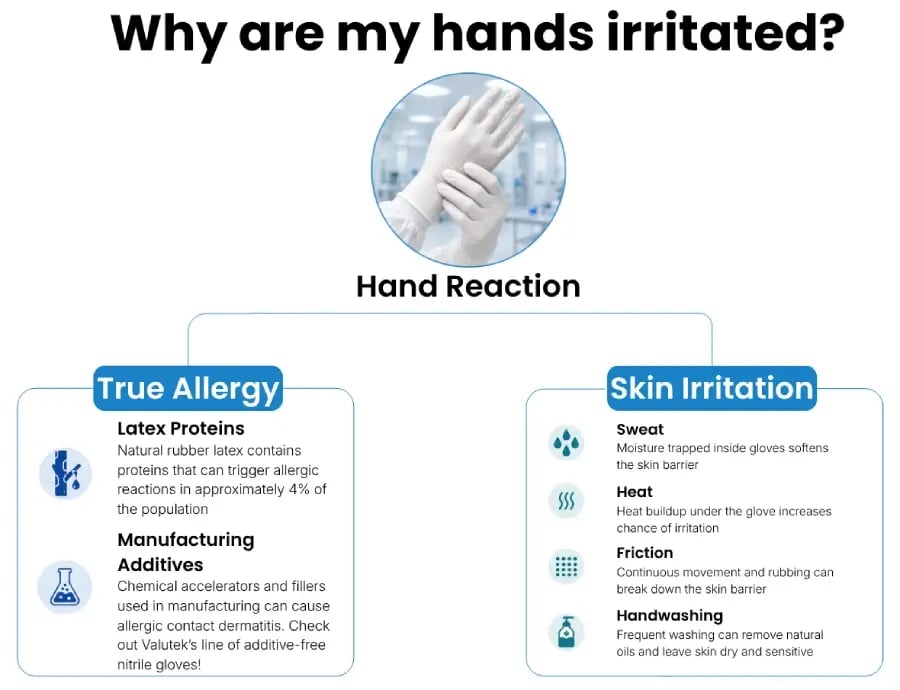 Why are my hands irritated?

Hand Reaction

True Allergy

Latex Proteins
Natural rubber latex contains proteins that can trigger allergic reactions in approximately 4% of the population

Manufacturing Additives
Chemical accelerators and fillers used in manufacturing can cause allergic contact dermatitis. Check out Valutek's line of additive-free nitrile gloves!

Skin Irritation

Sweat
Moisture trapped inside gloves softens the skin barrier

Heat
Heat buildup under the glove increases chance of irritation

Friction
Continuous movement and rubbing can break down the skin barrier

Handwashing
Frequent washing can remove natural oils and leave skin dry and sensitive